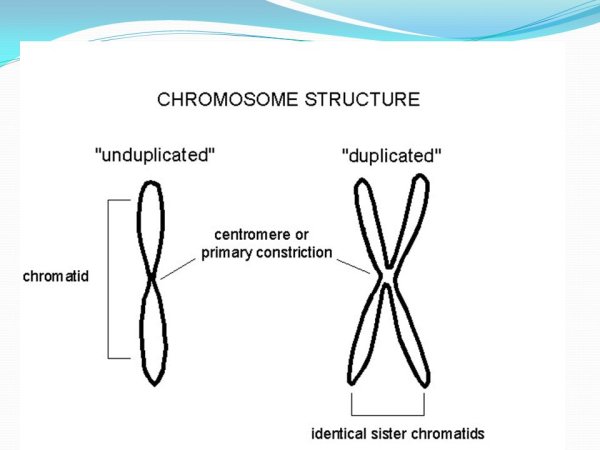 CHROMOSOME STRUCTURE

"unduplicated"

"duplicated"

chromatid

centromere or primary constriction

identical sister chromatids